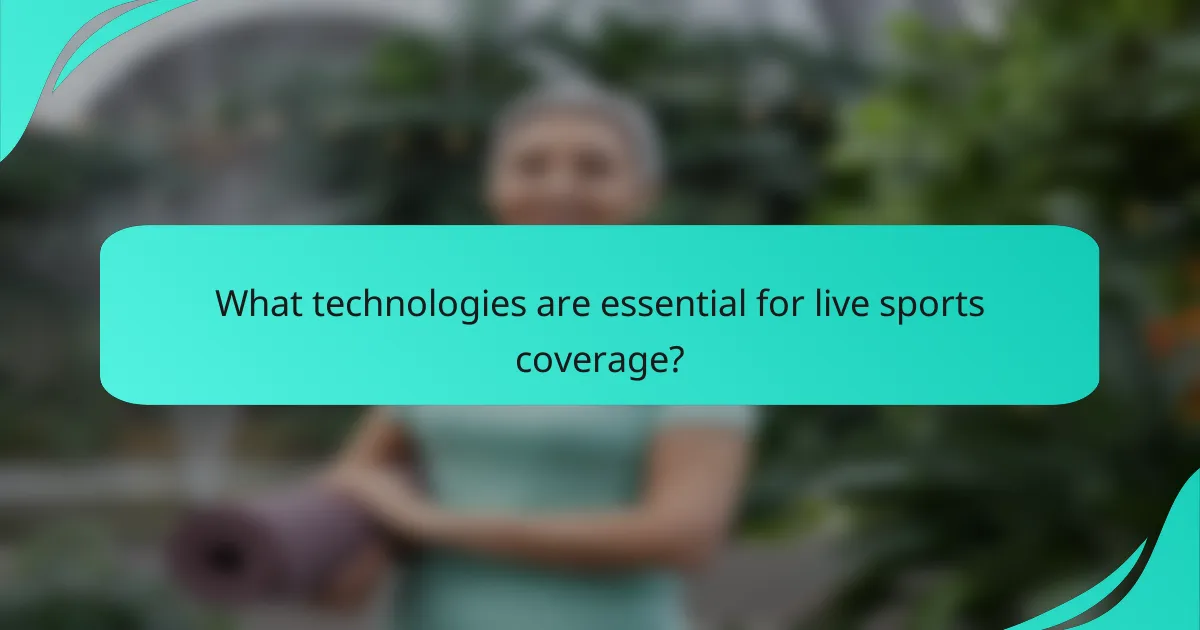 What technologies are essential for live sports coverage?